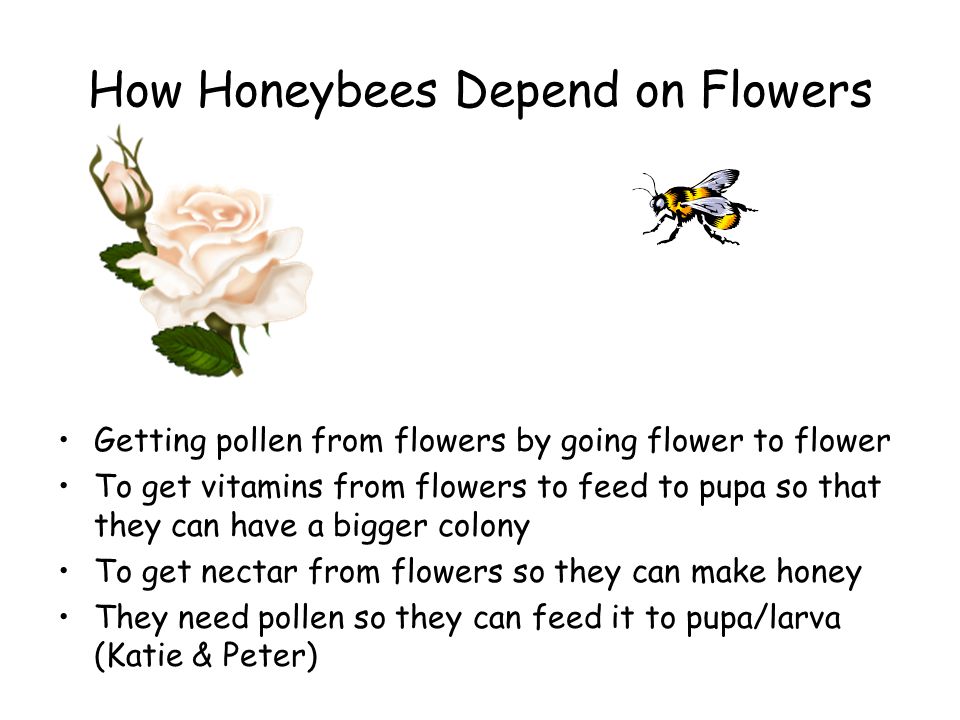 How Honeybees Depend on Flowers

• Getting pollen from flowers by going flower to flower
• To get vitamins from flowers to feed to pupa so that they can have a bigger colony
• To get nectar from flowers so they can make honey
• They need pollen so they can feed it to pupa/larva (Katie & Peter)